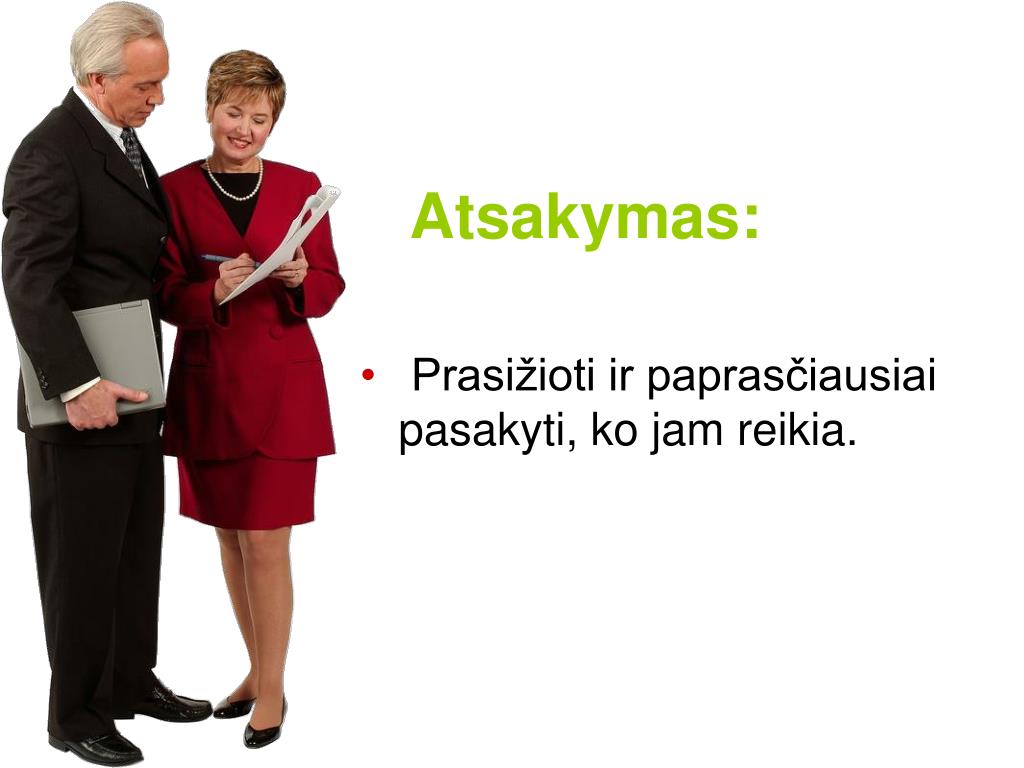 Atsakymas:

• Prasižioti ir paprasčiausiai pasakyti, ko jam reikia.